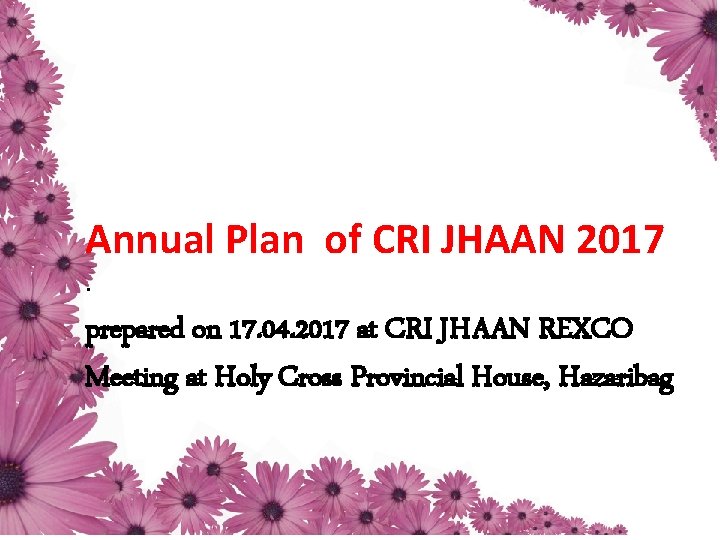 Annual Plan of CRI JHAAN 2017

.

prepared on 17.04.2017 at CRI JHAAN REXCO Meeting at Holy Cross Provincial House, Hazaribag